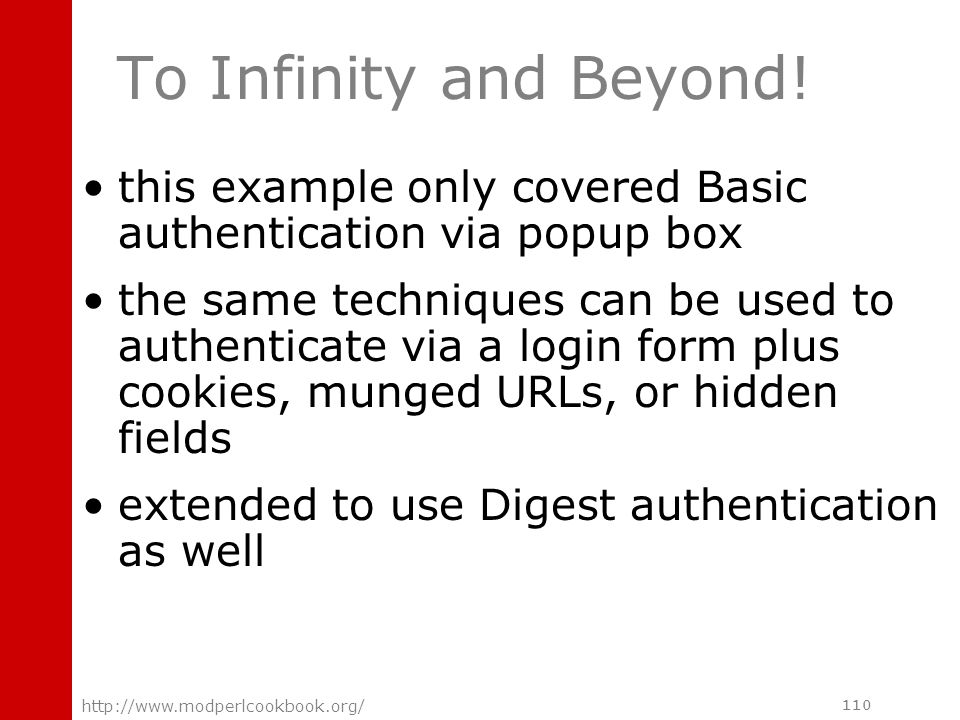 To Infinity and Beyond!

• this example only covered Basic authentication via popup box

• the same techniques can be used to authenticate via a login form plus cookies, munged URLs, or hidden fields

• extended to use Digest authentication as well

http://www.modperlcookbook.org/

110